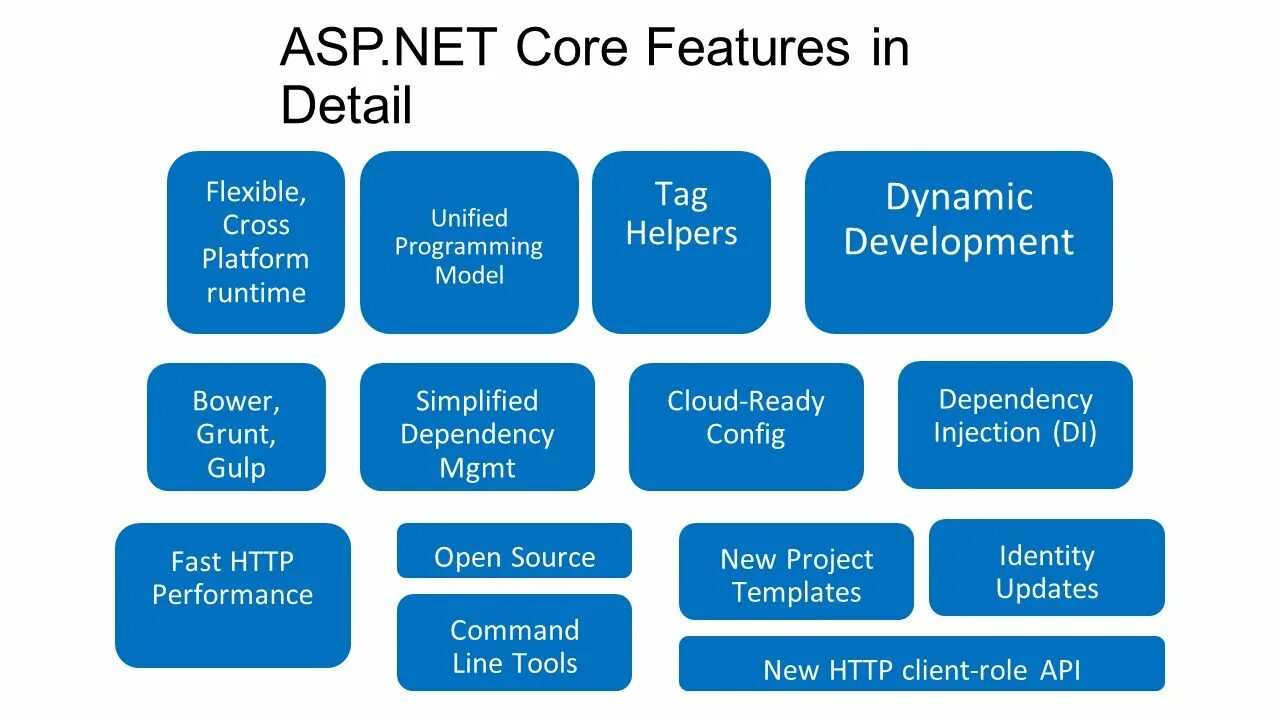 ASP.NET Core Features in Detail

Flexible, Cross Platform runtime

Unified Programming Model

Tag Helpers

Dynamic Development

Bower, Grunt, Gulp

Simplified Dependency Mgmt

Cloud-Ready Config

Dependency Injection (DI)

Fast HTTP Performance

Open Source

Command Line Tools

New Project Templates

Identity Updates

New HTTP client-role API